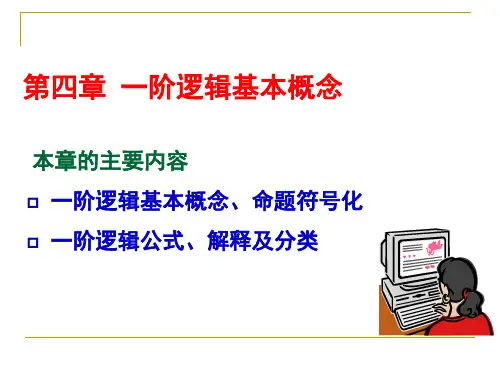 第四章 一阶逻辑基本概念

本章的主要内容

□ 一阶逻辑基本概念、命题符号化

□ 一阶逻辑公式、解释及分类